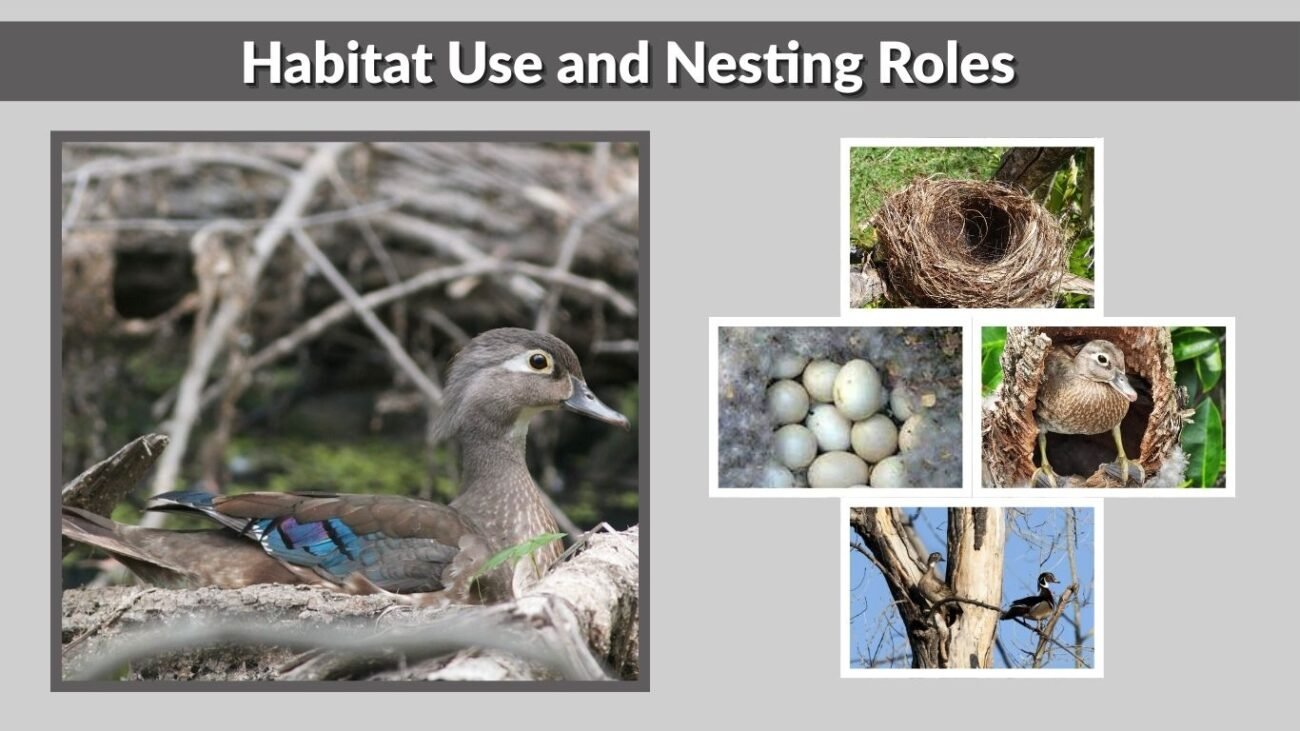 Habitat Use and Nesting Roles